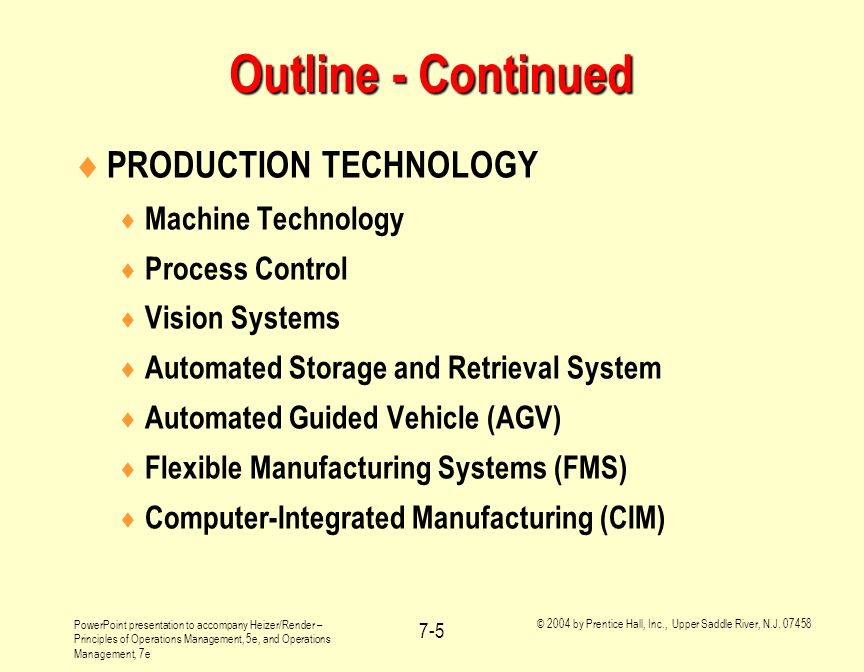 Outline - Continued

♦ PRODUCTION TECHNOLOGY

♦ Machine Technology

♦ Process Control

♦ Vision Systems

♦ Automated Storage and Retrieval System

♦ Automated Guided Vehicle (AGV)

♦ Flexible Manufacturing Systems (FMS)

♦ Computer-Integrated Manufacturing (CIM)

PowerPoint presentation to accompany Heizer/Render – Principles of Operations Management, 5e, and Operations Management, 7e

7-5

© 2004 by Prentice Hall, Inc., Upper Saddle River, N.J. 07458